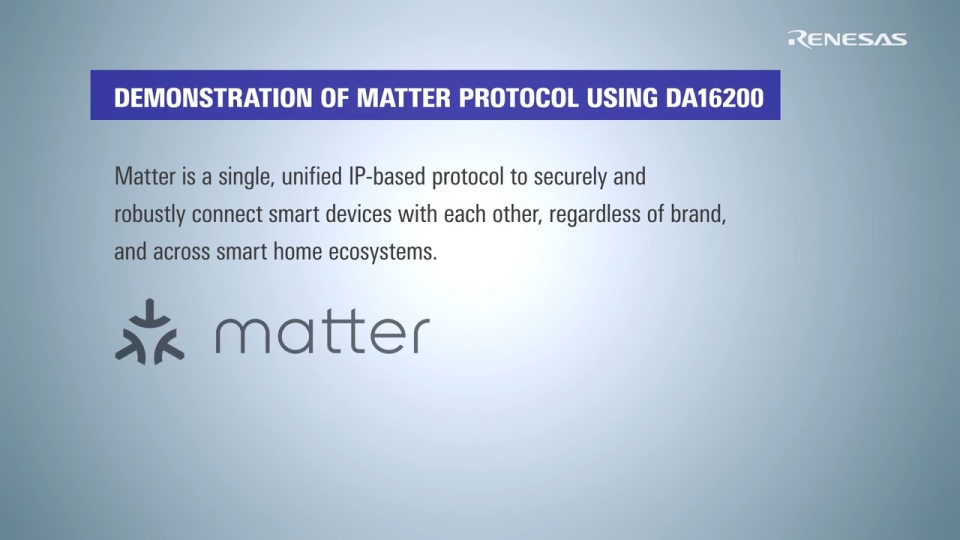 RENESAS

DEMONSTRATION OF MATTER PROTOCOL USING DA16200

Matter is a single, unified IP-based protocol to securely and robustly connect smart devices with each other, regardless of brand, and across smart home ecosystems.

matter